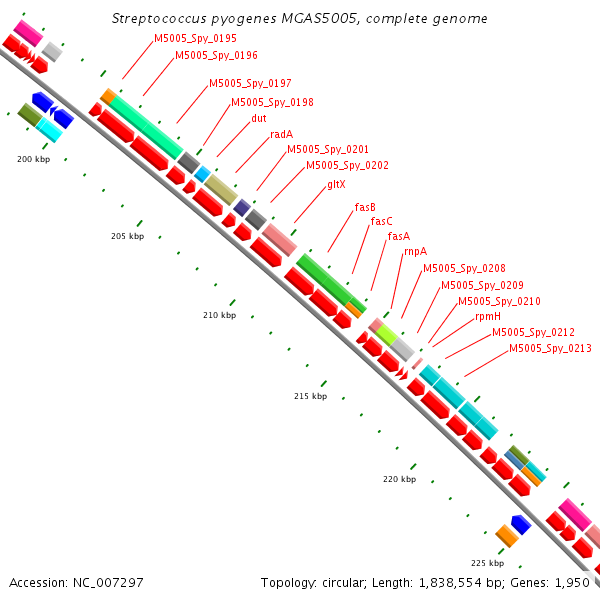 Streptococcus pyogenes MGAS5005, complete genome

M5005_Spy_0195
M5005_Spy_0196
M5005_Spy_0197
M5005_Spy_0198
dut
radA
M5005_Spy_0201
M5005_Spy_0202
gltX
fasB
fasC
fasA
rnpA
M5005_Spy_0208
M5005_Spy_0209
M5005_Spy_0210
rpmH
M5005_Spy_0212
M5005_Spy_0213

200 kbp
205 kbp
210 kbp
215 kbp
220 kbp
225 kbp

Accession: NC_007297

Topology: circular; Length: 1,838,554 bp; Genes: 1,950